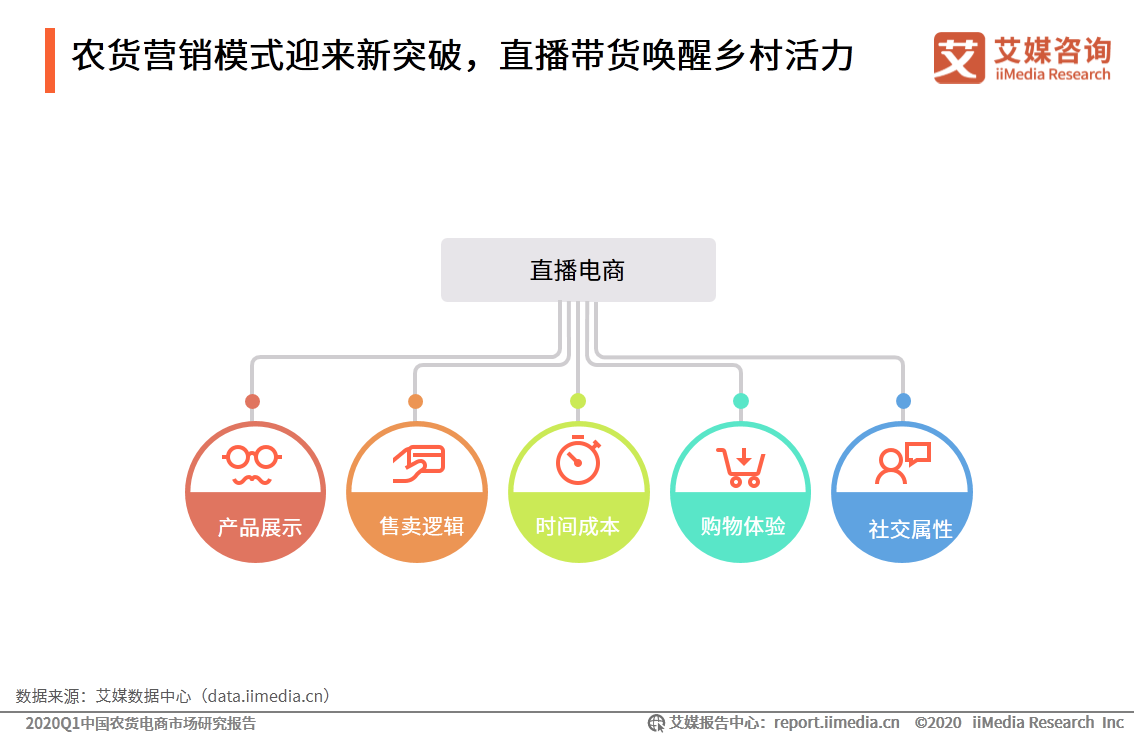 农货营销模式迎来新突破，直播带货唤醒乡村活力

艾媒咨询
iiMedia Research

直播电商

产品展示

售卖逻辑

时间成本

购物体验

社交属性

数据来源：艾媒数据中心（data.iimedia.cn）

2020Q1中国农货电商市场研究报告

艾媒报告中心：report.iimedia.cn ©2020 iiMedia Research Inc